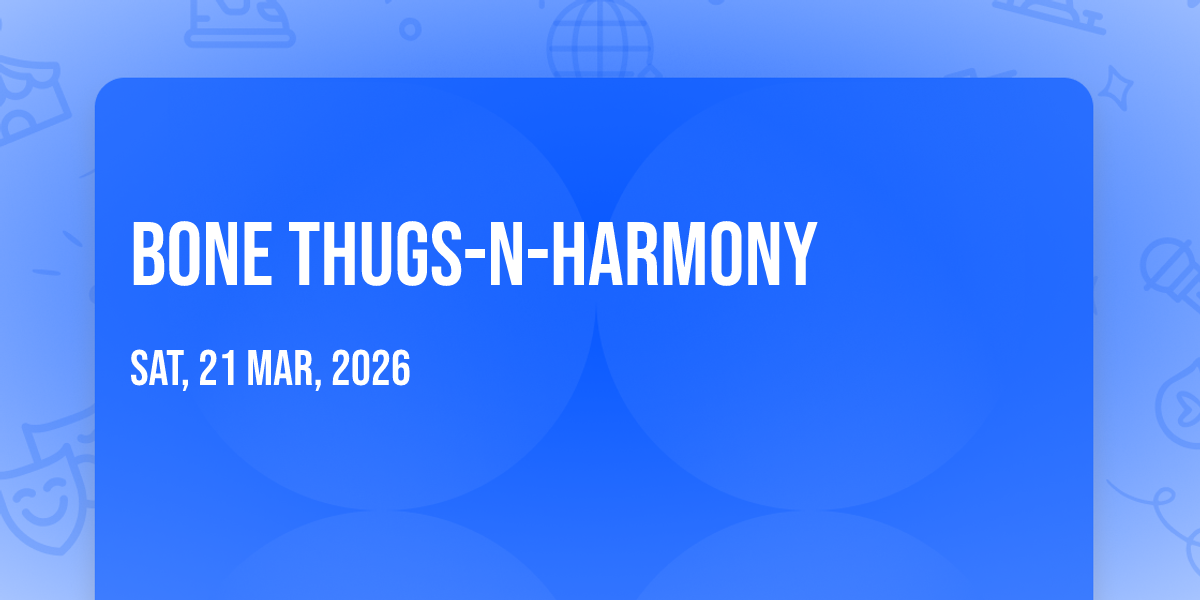 BONE THUGS-N-HARMONY

SAT, 21 MAR, 2026